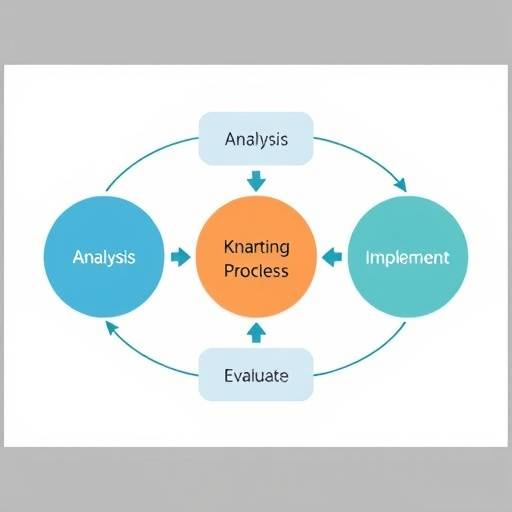 Analysis

Analysis

Knarting Procless

Implement

Evaluate